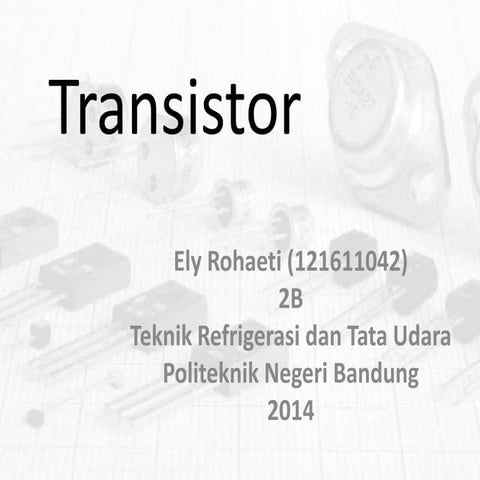 Transistor

Ely Rohaeti (121611042)
2B
Teknik Refrigerasi dan Tata Udara
Politeknik Negeri Bandung
2014